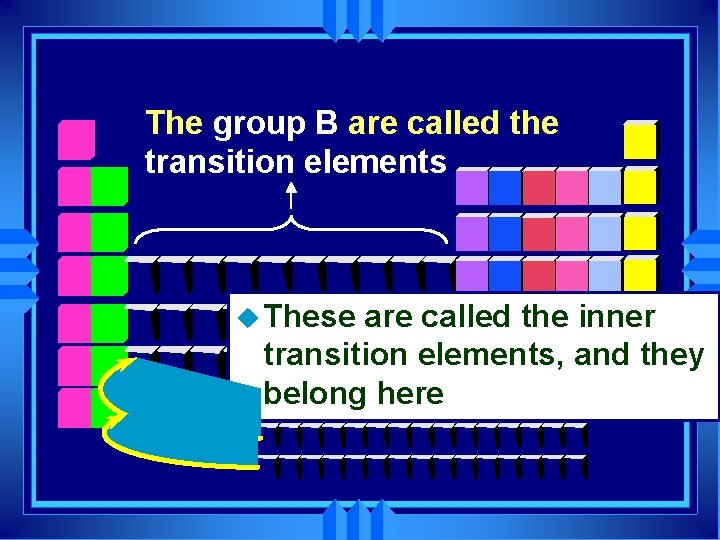 The group B are called the transition elements

These are called the inner transition elements, and they belong here